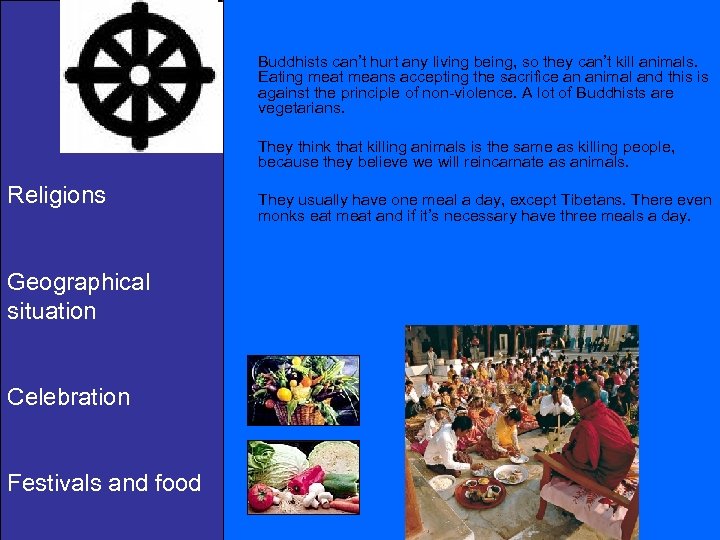 Religions

Geographical situation

Celebration

Festivals and food

Buddhists can't hurt any living being, so they can't kill animals. Eating meat means accepting the sacrifice an animal and this is against the principle of non-violence. A lot of Buddhists are vegetarians.

They think that killing animals is the same as killing people, because they believe we will reincarnate as animals.

They usually have one meal a day, except Tibetans. There even monks eat meat and if it's necessary have three meals a day.